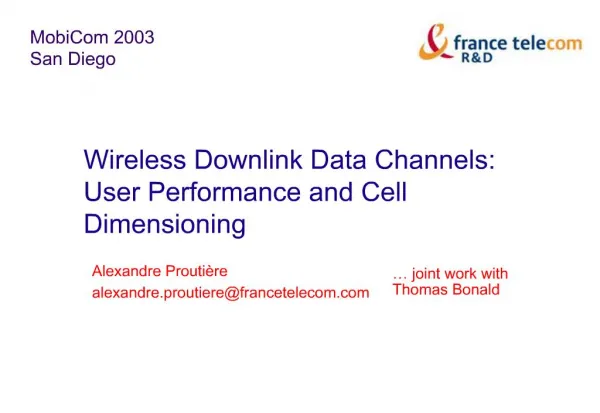 MobiCom 2003
San Diego

france telecom
R&D

Wireless Downlink Data Channels: User Performance and Cell Dimensioning

Alexandre Proutière
alexandre.proutiere@francetelecom.com

… joint work with
Thomas Bonald